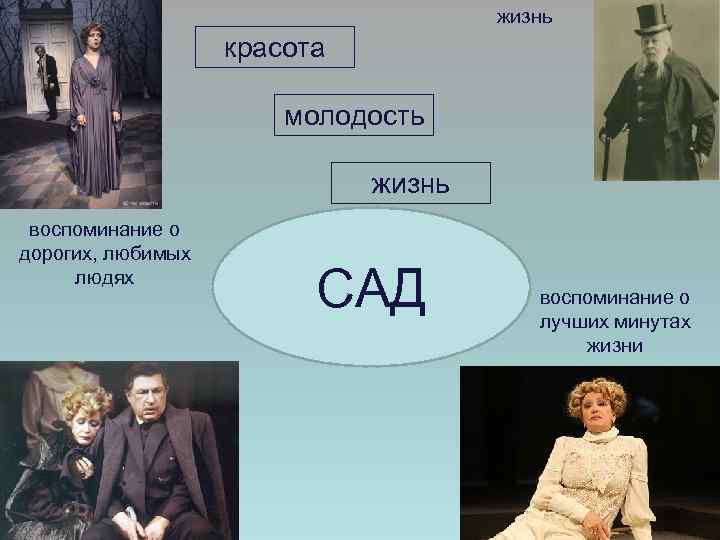 жизнь

красота

молодость

жизнь

воспоминание о дорогих, любимых людях

САД

воспоминание о лучших минутах жизни